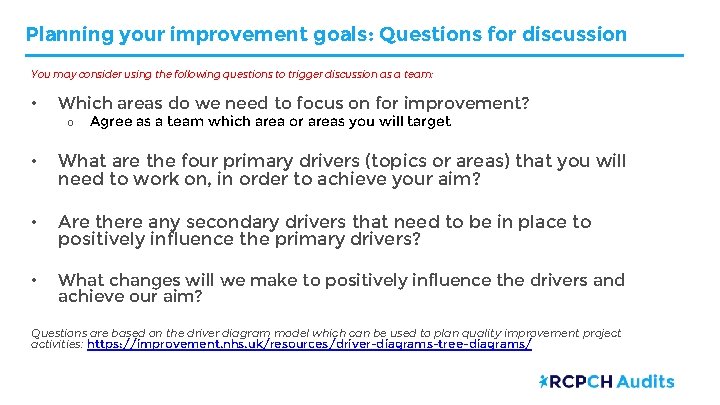 Planning your improvement goals: Questions for discussion

You may consider using the following questions to trigger discussion as a team:

• Which areas do we need to focus on for improvement?
  o Agree as a team which area or areas you will target

• What are the four primary drivers (topics or areas) that you will need to work on, in order to achieve your aim?

• Are there any secondary drivers that need to be in place to positively influence the primary drivers?

• What changes will we make to positively influence the drivers and achieve our aim?

Questions are based on the driver diagram model which can be used to plan quality improvement project activities: https://improvement.nhs.uk/resources/driver-diagrams-tree-diagrams/

RCPCH Audits